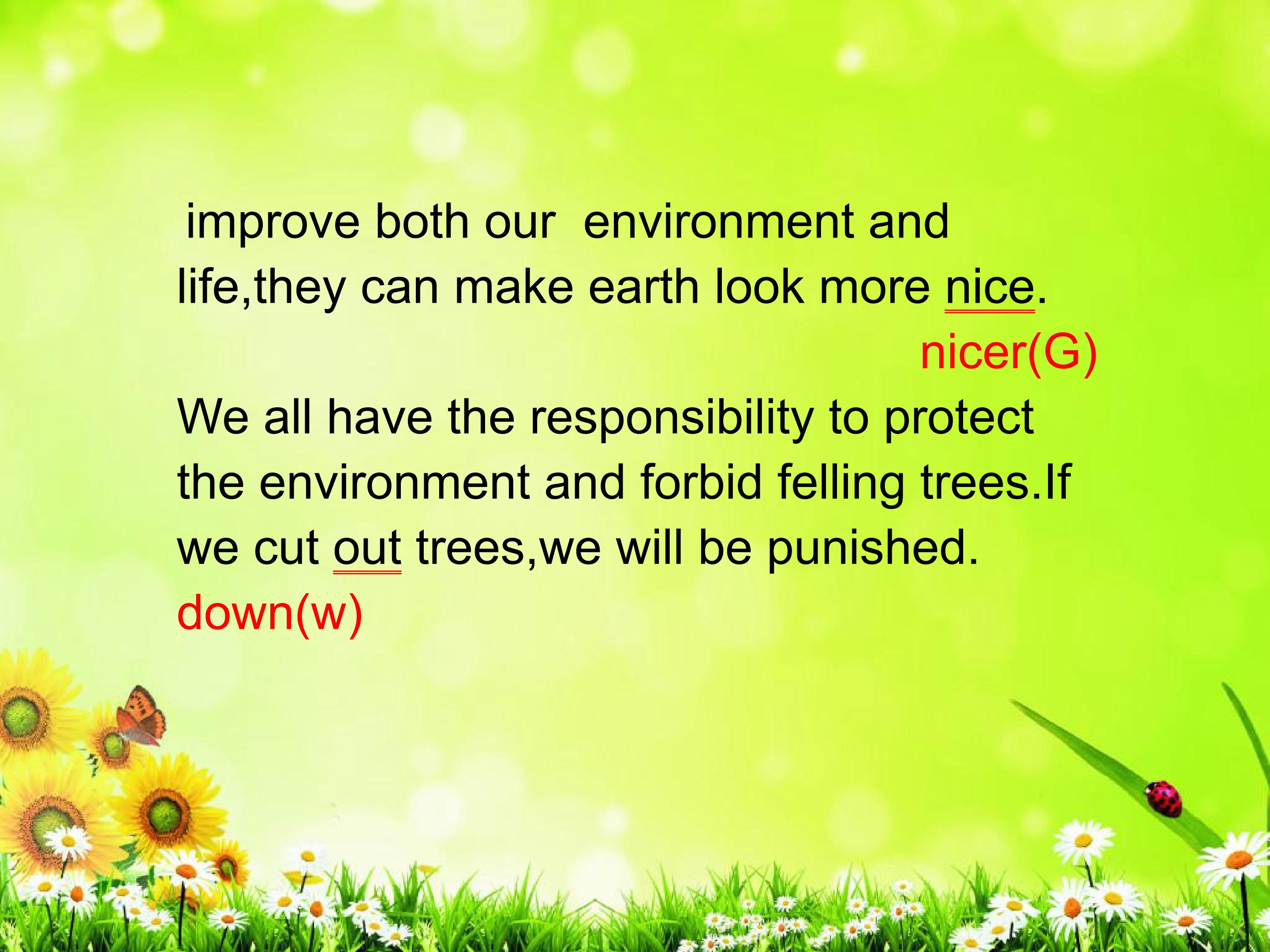 improve both our environment and life,they can make earth look more nice.

nicer(G)

We all have the responsibility to protect the environment and forbid felling trees.If we cut out trees,we will be punished.

down(w)